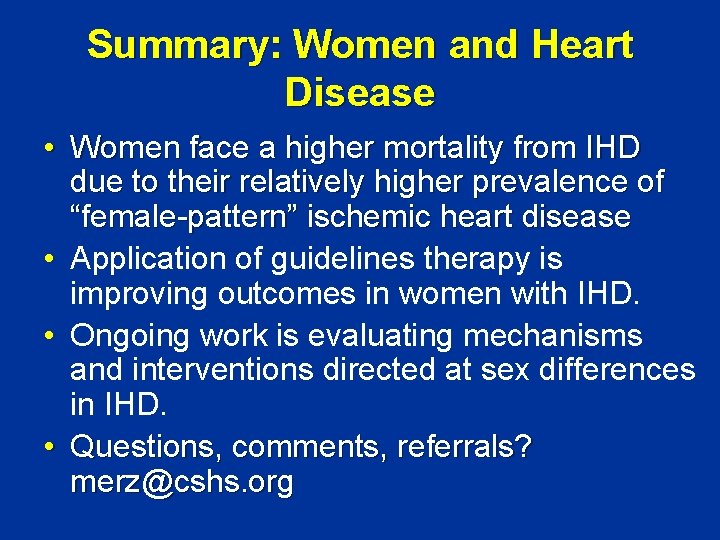 Summary: Women and Heart Disease

• Women face a higher mortality from IHD due to their relatively higher prevalence of “female-pattern” ischemic heart disease

• Application of guidelines therapy is improving outcomes in women with IHD.

• Ongoing work is evaluating mechanisms and interventions directed at sex differences in IHD.

• Questions, comments, referrals? merz@cshs.org